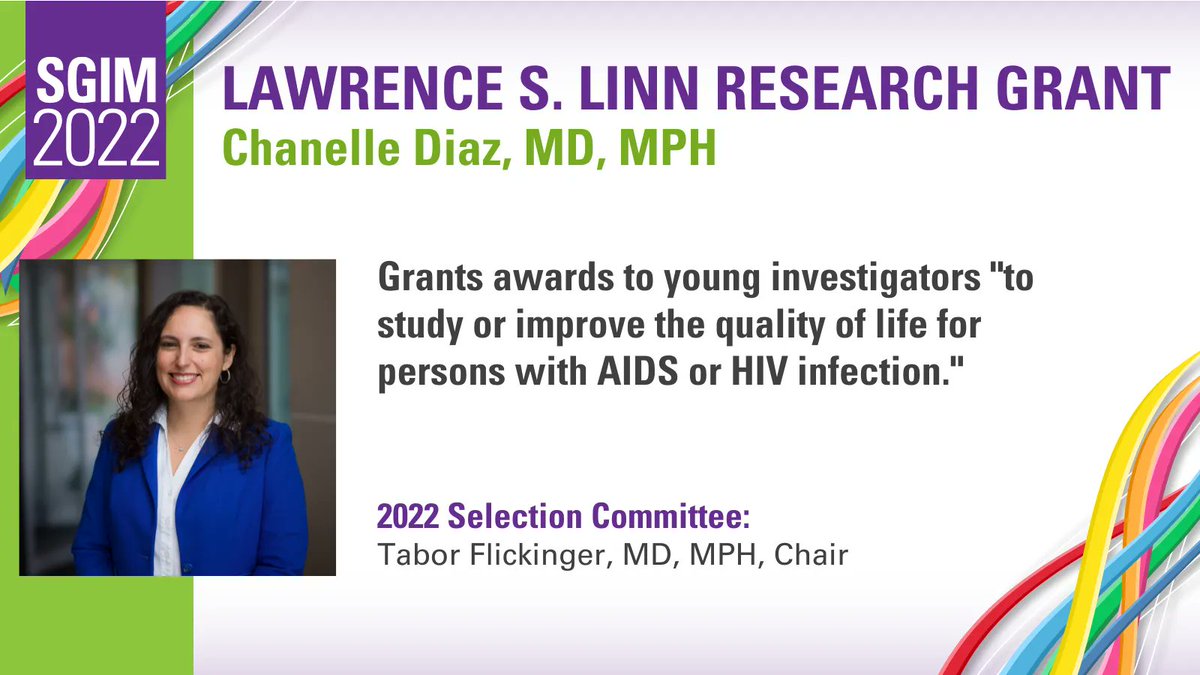 SGIM 2022

LAWRENCE S. LINN RESEARCH GRANT
Chanelle Diaz, MD, MPH

Grants awards to young investigators "to study or improve the quality of life for persons with AIDS or HIV infection."

2022 Selection Committee:
Tabor Flickinger, MD, MPH, Chair